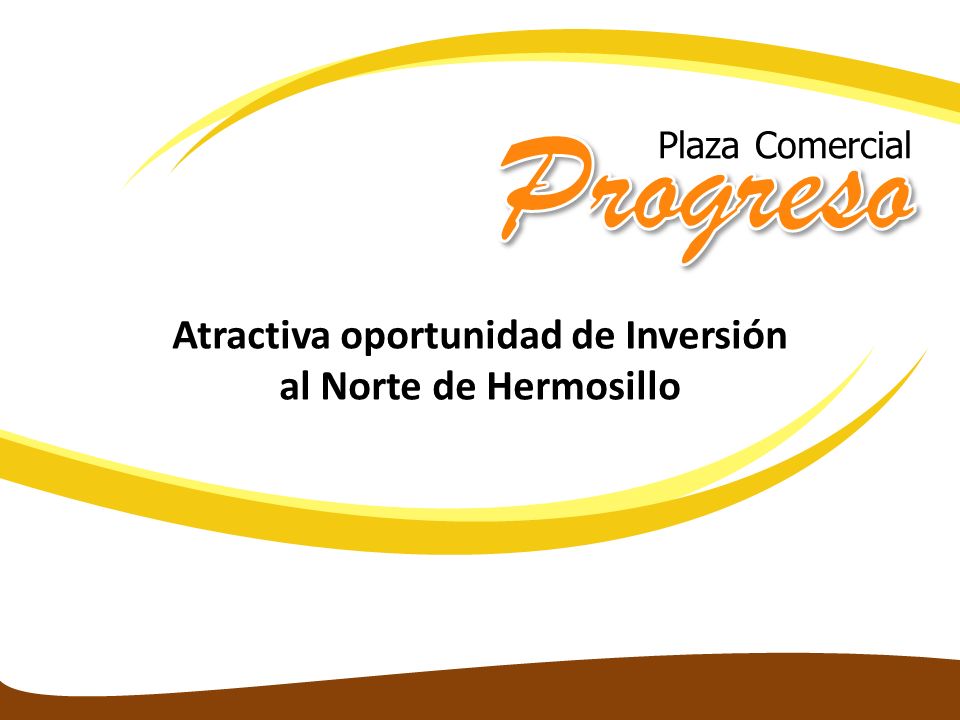 Plaza Comercial
Progreso

Atractiva oportunidad de Inversión al Norte de Hermosillo